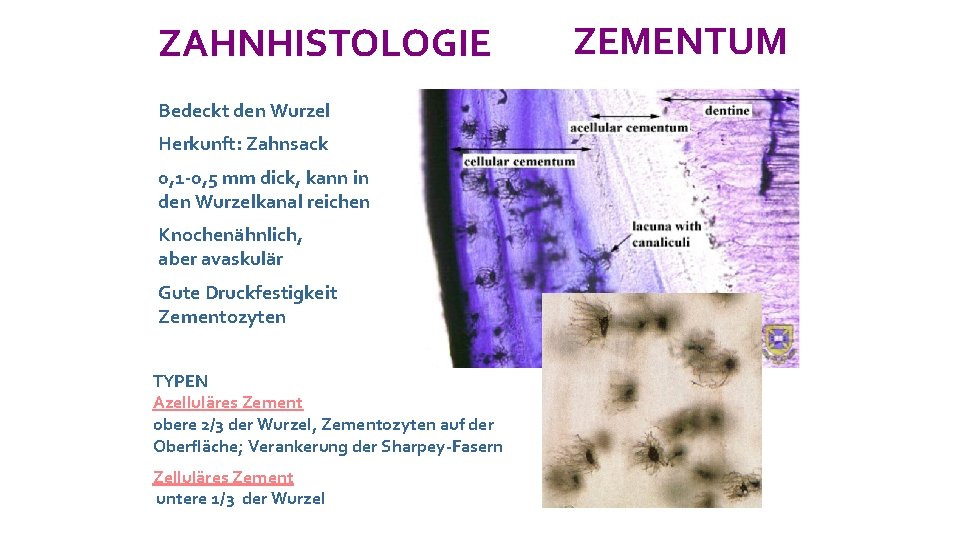 ZAHNHISTOLOGIE

ZEMENTUM

Bedeckt den Wurzel

Herkunft: Zahnsack

0,1-0,5 mm dick, kann in den Wurzelkanal reichen

Knochenähnlich, aber avaskulär

Gute Druckfestigkeit
Zementozyten

dentine

acellular cementum

cellular cementum

lacuna with canaliculi

TYPEN
Azelluläres Zement
obere 2/3 der Wurzel, Zementozyten auf der Oberfläche; Verankerung der Sharpey-Fasern

Zelluläres Zement
untere 1/3 der Wurzel